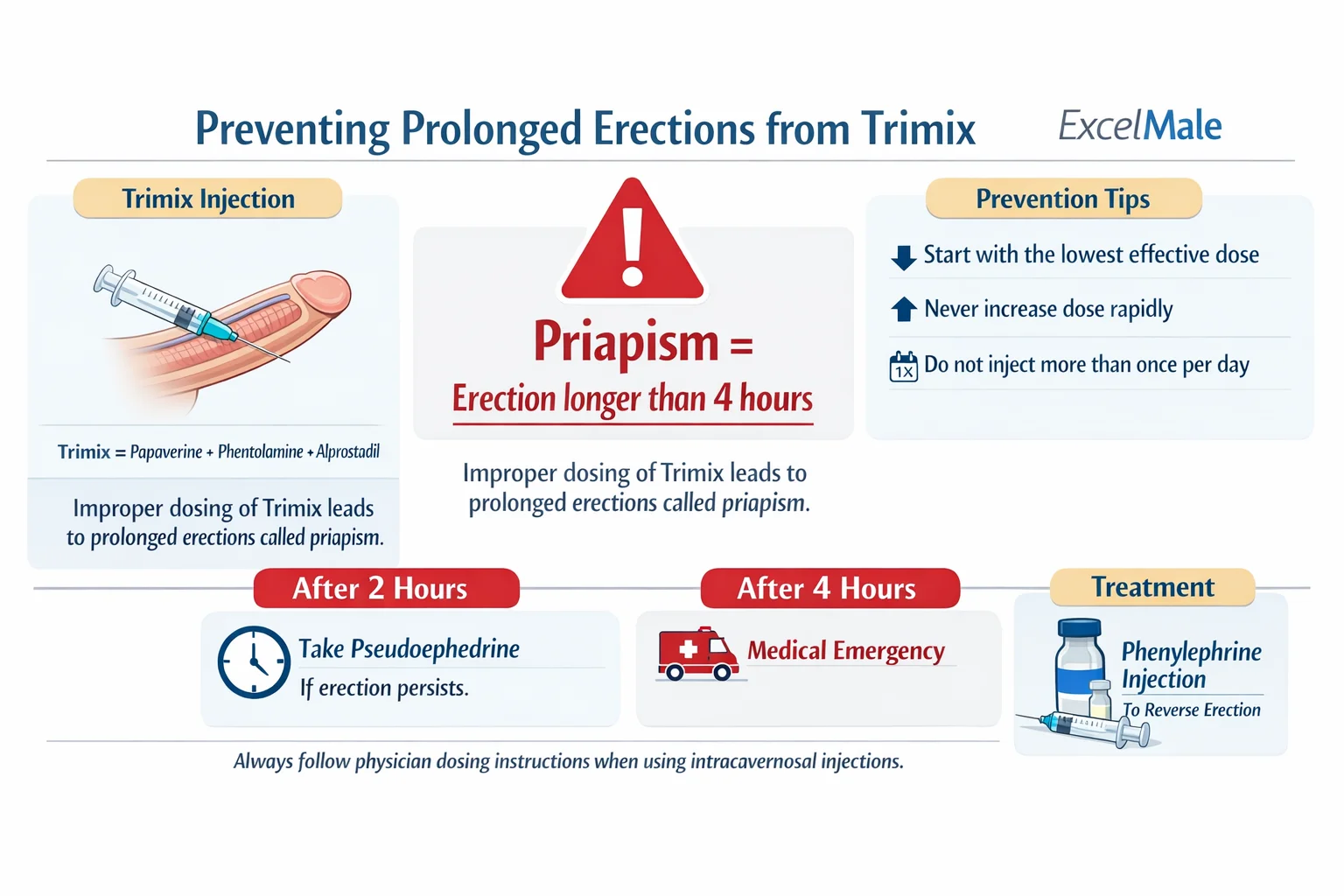 Preventing Prolonged Erections from Trimix

ExcelMale

Trimix Injection

Trimix = Papaverine + Phentolamine + Alprostadil

Improper dosing of Trimix leads to prolonged erections called priapism.

Priapism =

Erection longer than 4 hours

Improper dosing of Trimix leads to prolonged erections called priapism.

Prevention Tips

Start with the lowest effective dose

Never increase dose rapidly

1X

Do not inject more than once per day

After 2 Hours

Take Pseudoephedrine

If erection persists.

After 4 Hours

Medical Emergency

Treatment

Phenylephrine Injection

To Reverse Erection

Always follow physician dosing instructions when using intracavernosal injections.